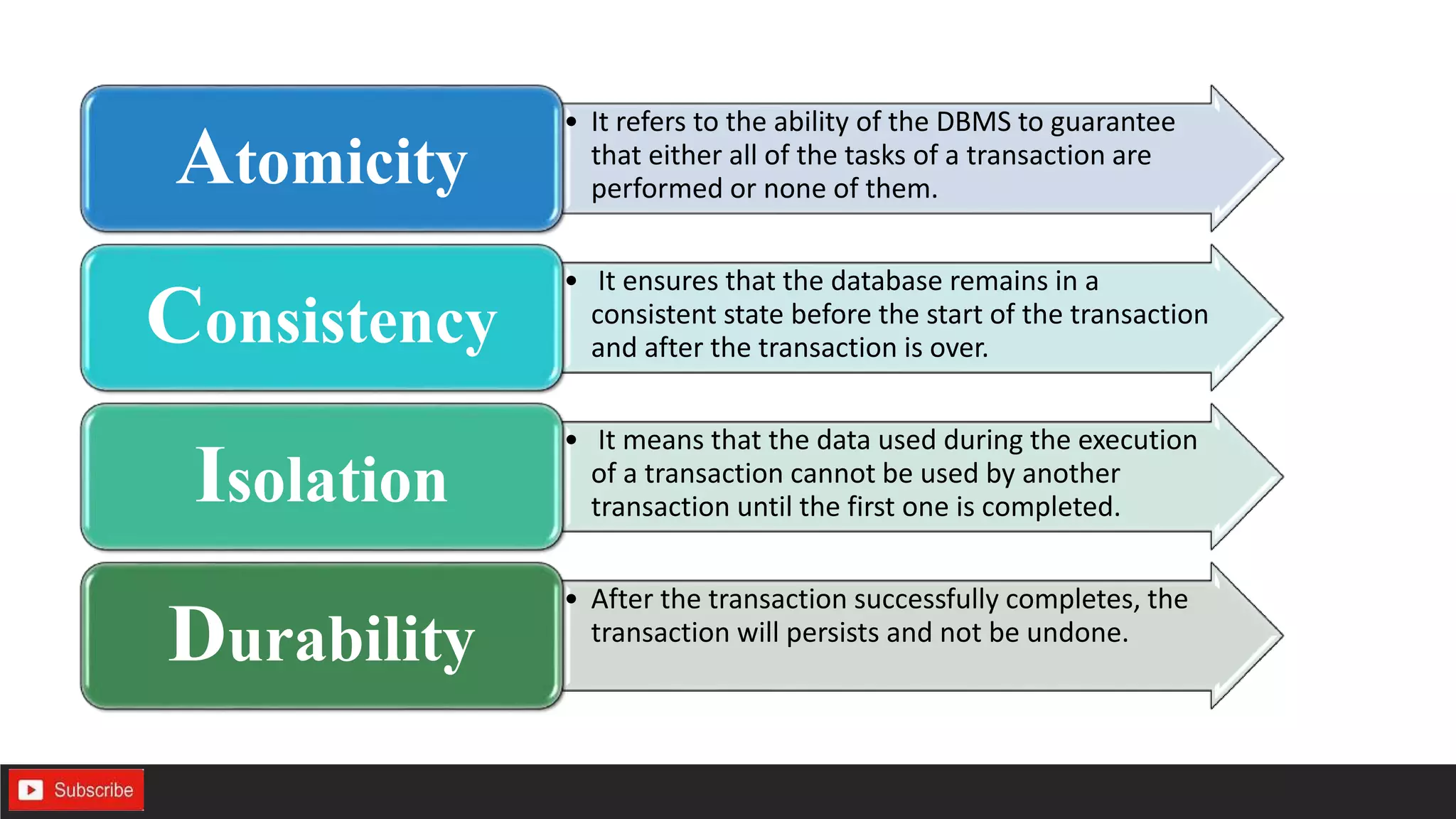 Atomicity

• It refers to the ability of the DBMS to guarantee that either all of the tasks of a transaction are performed or none of them.

Consistency

• It ensures that the database remains in a consistent state before the start of the transaction and after the transaction is over.

Isolation

• It means that the data used during the execution of a transaction cannot be used by another transaction until the first one is completed.

Durability

• After the transaction successfully completes, the transaction will persists and not be undone.

Subscribe